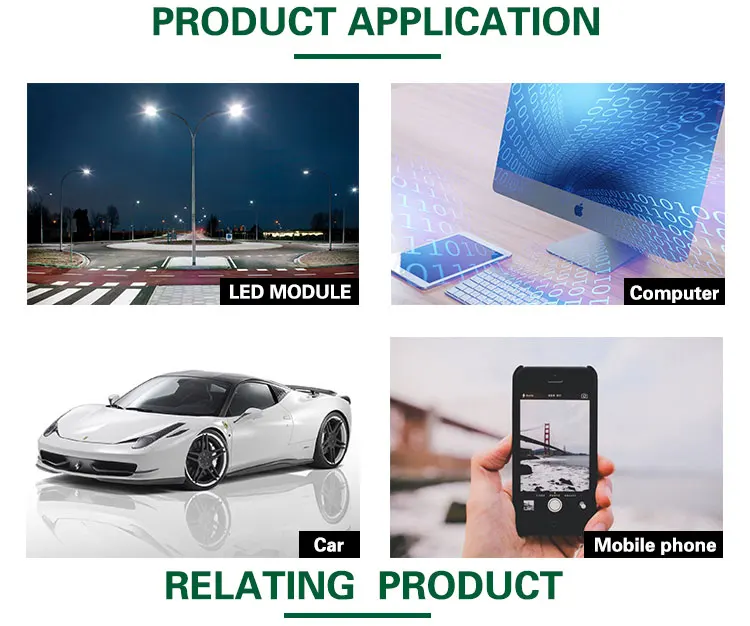 PRODUCT APPLICATION

LED MODULE

Computer

Car

Mobile phone

RELATING PRODUCT